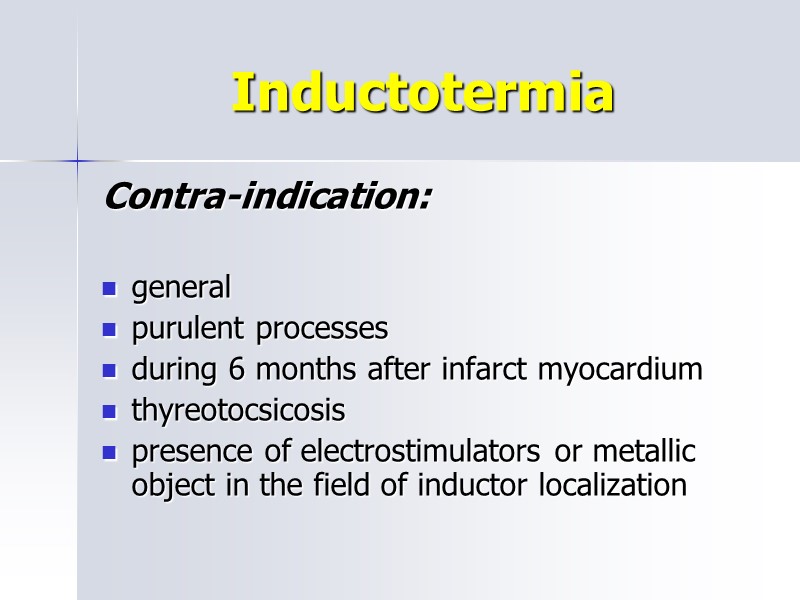 Inductotermia

Contra-indication:

- general
- purulent processes
- during 6 months after infarct myocardium
- thyreotocsicosis
- presence of electrostimulators or metallic object in the field of inductor localization